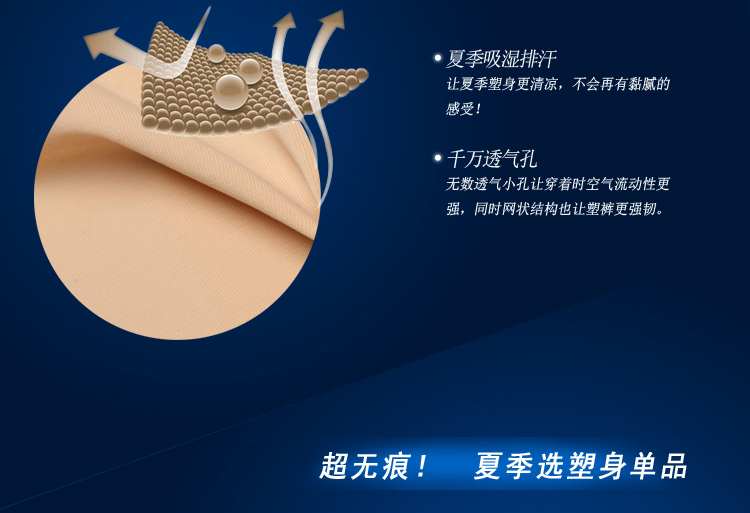 • 夏季吸湿排汗
让夏季塑身更清凉，不会再有黏腻的感受！

• 千万透气孔
无数透气小孔让穿着时空气流动性更强，同时网状结构也让塑裤更强韧。

超无痕！ 夏季选塑身单品